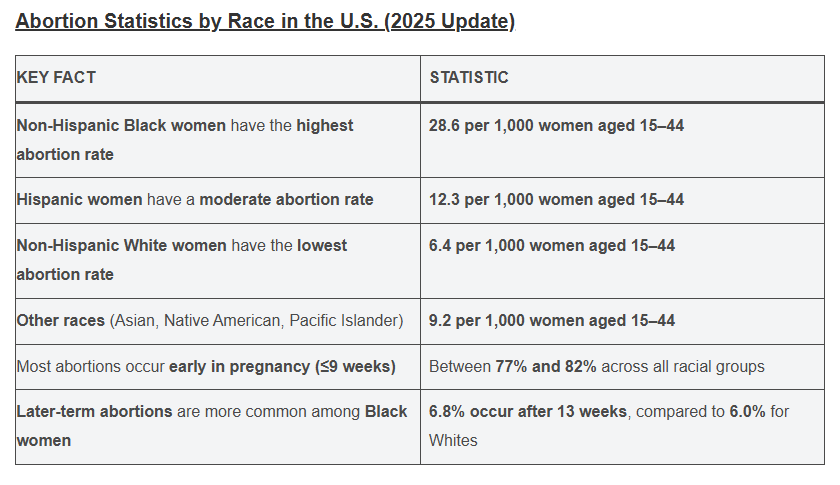 Abortion Statistics by Race in the U.S. (2025 Update)

| KEY FACT | STATISTIC |
|---|---|
| Non-Hispanic Black women have the highest abortion rate | 28.6 per 1,000 women aged 15–44 |
| Hispanic women have a moderate abortion rate | 12.3 per 1,000 women aged 15–44 |
| Non-Hispanic White women have the lowest abortion rate | 6.4 per 1,000 women aged 15–44 |
| Other races (Asian, Native American, Pacific Islander) | 9.2 per 1,000 women aged 15–44 |
| Most abortions occur early in pregnancy (≤9 weeks) | Between 77% and 82% across all racial groups |
| Later-term abortions are more common among Black women | 6.8% occur after 13 weeks, compared to 6.0% for Whites |